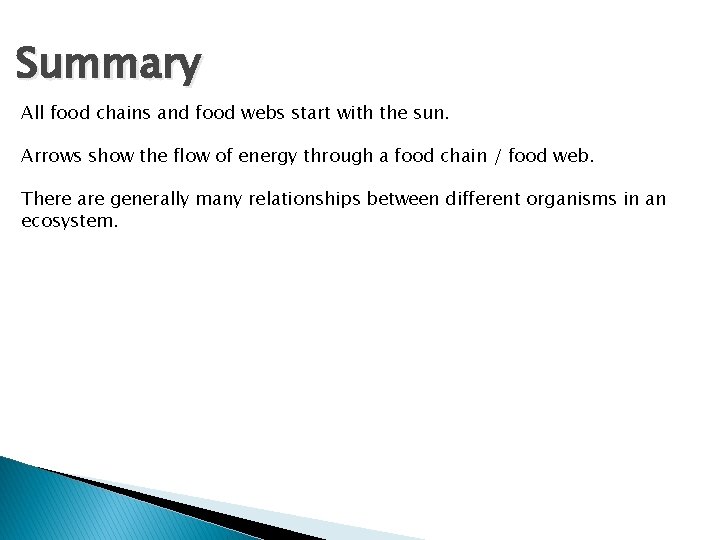 Summary

All food chains and food webs start with the sun.

Arrows show the flow of energy through a food chain / food web.

There are generally many relationships between different organisms in an ecosystem.